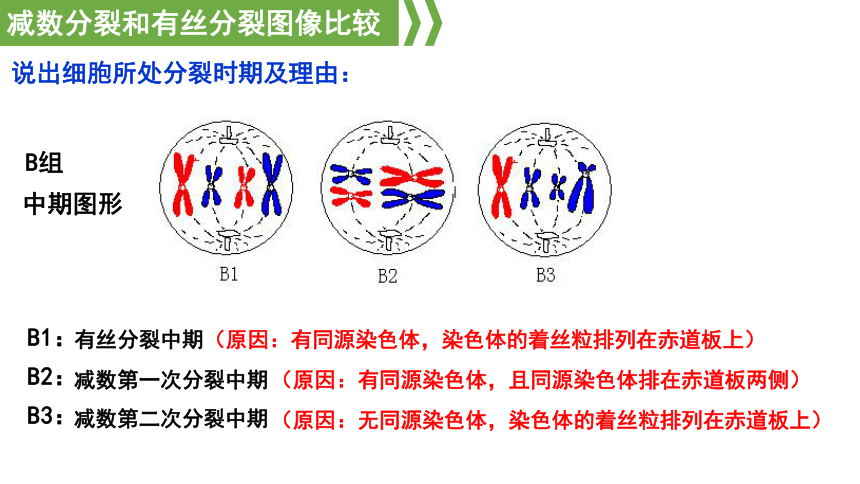 减数分裂和有丝分裂图像比较

说出细胞所处分裂时期及理由：

B组
中期图形

B1

B2

B3

B1：有丝分裂中期（原因：有同源染色体，染色体的着丝粒排列在赤道板上）

B2：减数第一次分裂中期（原因：有同源染色体，且同源染色体排在赤道板两侧）

B3：减数第二次分裂中期（原因：无同源染色体，染色体的着丝粒排列在赤道板上）